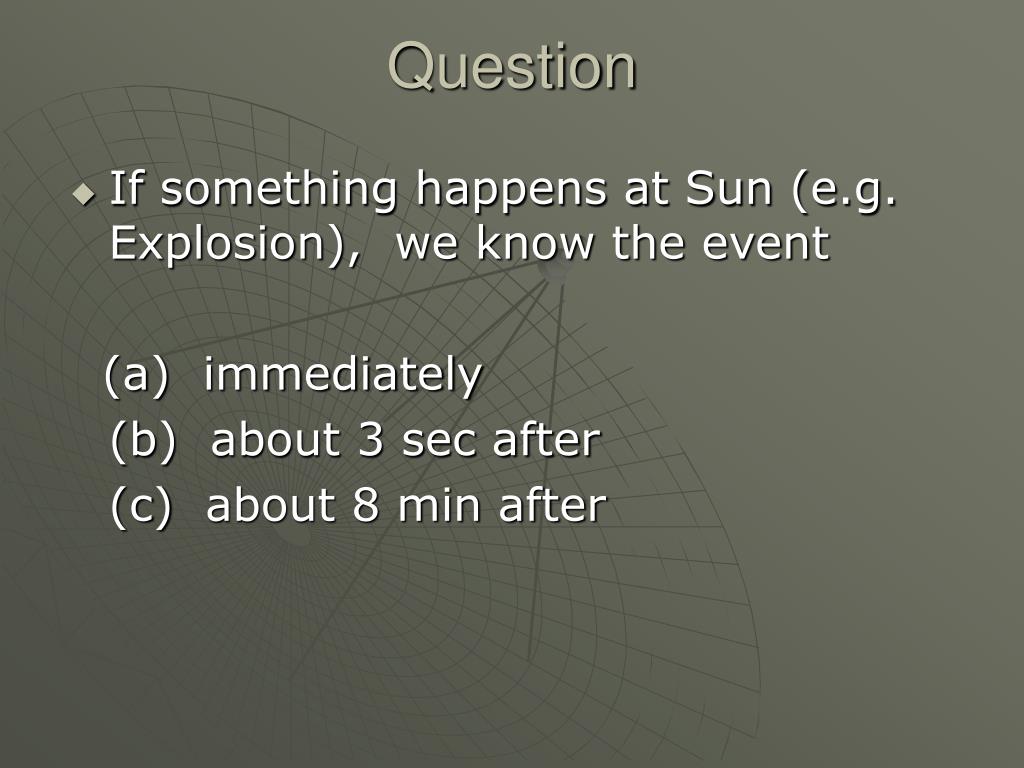 Question

If something happens at Sun (e.g. Explosion), we know the event

(a) immediately
(b) about 3 sec after
(c) about 8 min after